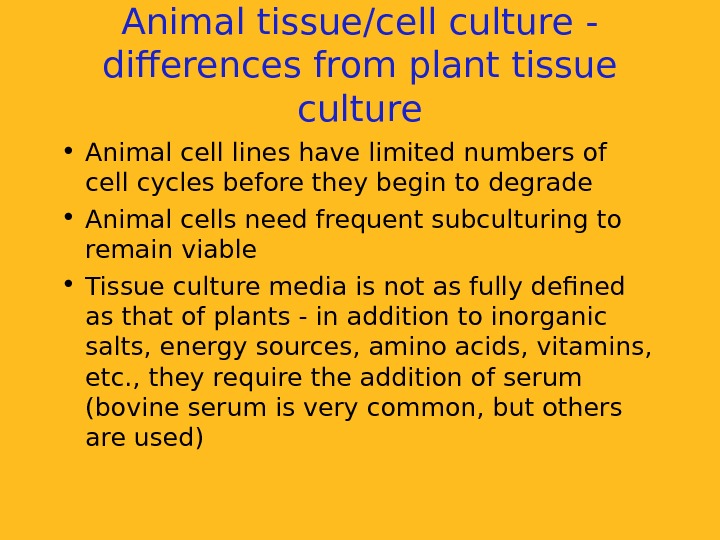 Animal tissue/cell culture - differences from plant tissue culture

• Animal cell lines have limited numbers of cell cycles before they begin to degrade

• Animal cells need frequent subculturing to remain viable

• Tissue culture media is not as fully defined as that of plants - in addition to inorganic salts, energy sources, amino acids, vitamins, etc., they require the addition of serum (bovine serum is very common, but others are used)